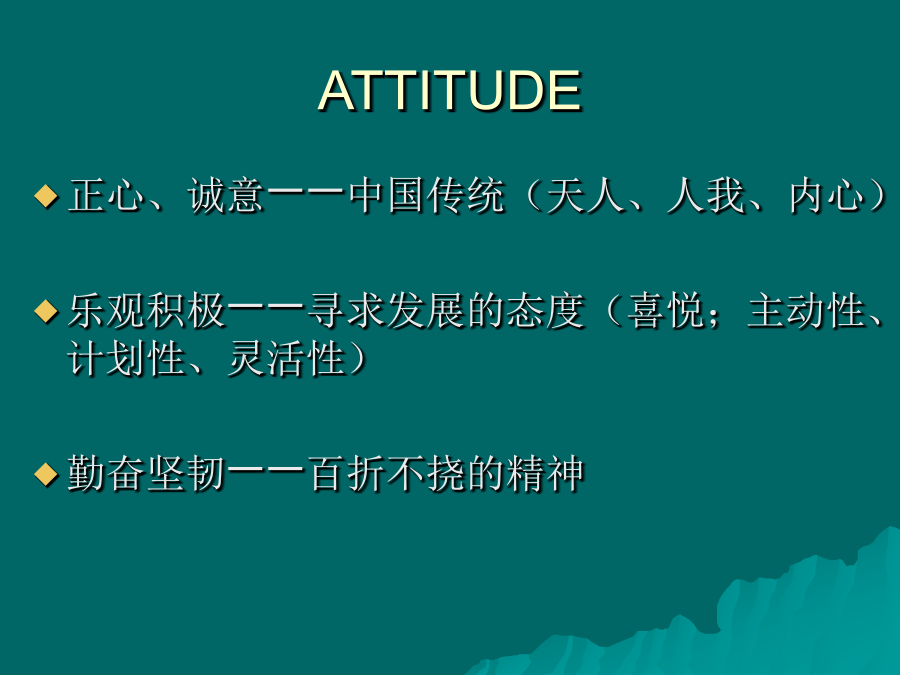 ATTITUDE

◆ 正心、诚意——中国传统（天人、人我、内心）

◆ 乐观积极——寻求发展的态度（喜悦；主动性、计划性、灵活性）

◆ 勤奋坚韧——百折不挠的精神